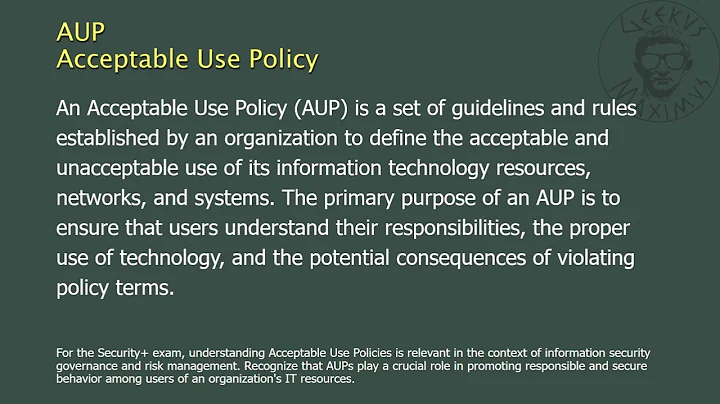 AUP
Acceptable Use Policy

GEEKVS MAXIMVS

An Acceptable Use Policy (AUP) is a set of guidelines and rules established by an organization to define the acceptable and unacceptable use of its information technology resources, networks, and systems. The primary purpose of an AUP is to ensure that users understand their responsibilities, the proper use of technology, and the potential consequences of violating policy terms.

For the Security+ exam, understanding Acceptable Use Policies is relevant in the context of information security governance and risk management. Recognize that AUPs play a crucial role in promoting responsible and secure behavior among users of an organization's IT resources.